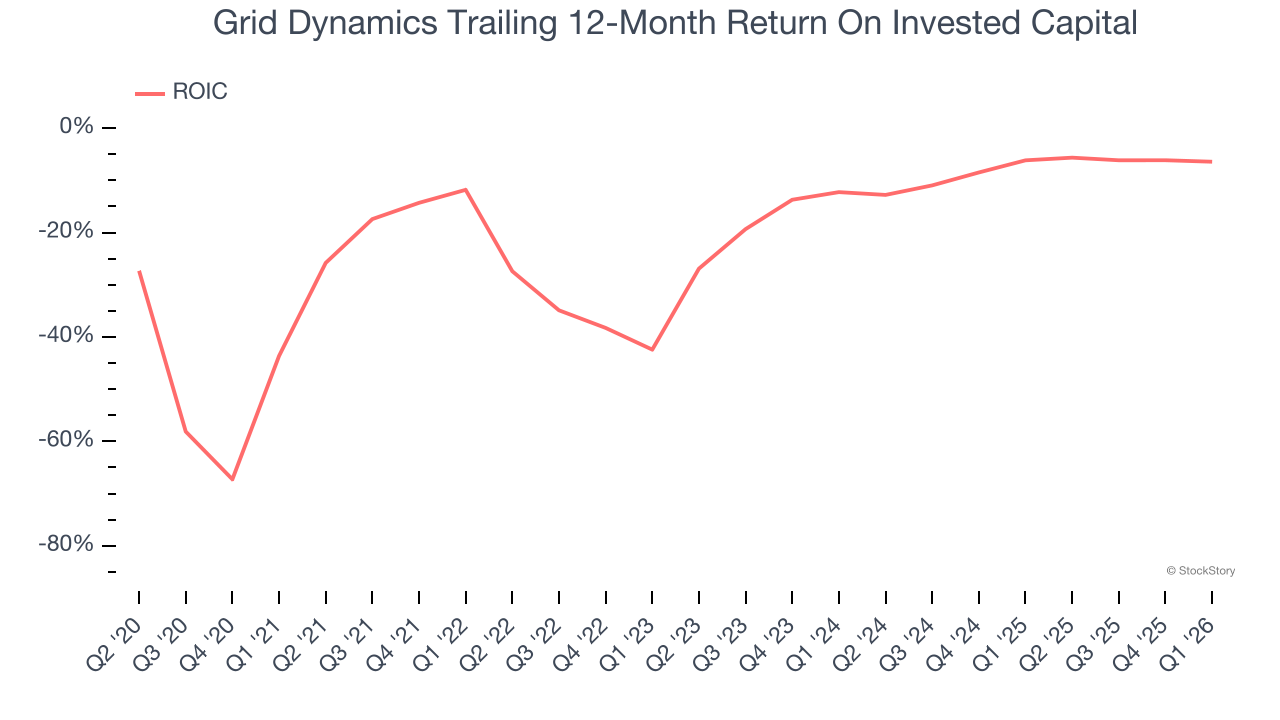 Grid Dynamics Trailing 12-Month Return On Invested Capital

ROIC

0%
-20%
-40%
-60%
-80%

© StockStory

Q2 '20
Q3 '20
Q4 '20
Q1 '21
Q2 '21
Q3 '21
Q4 '21
Q1 '22
Q2 '22
Q3 '22
Q4 '22
Q1 '23
Q2 '23
Q3 '23
Q4 '23
Q1 '24
Q2 '24
Q3 '24
Q4 '24
Q1 '25
Q2 '25
Q3 '25
Q4 '25
Q1 '26